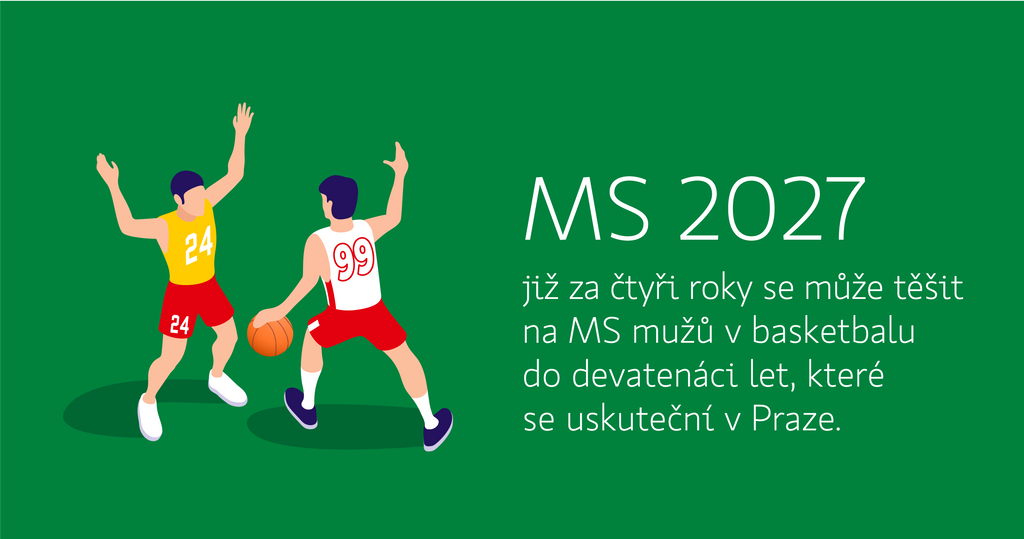 24

24

99

MS 2027

již za čtyři roky se může těšit na MS mužů v basketbalu do devatenáci let, které se uskuteční v Praze.